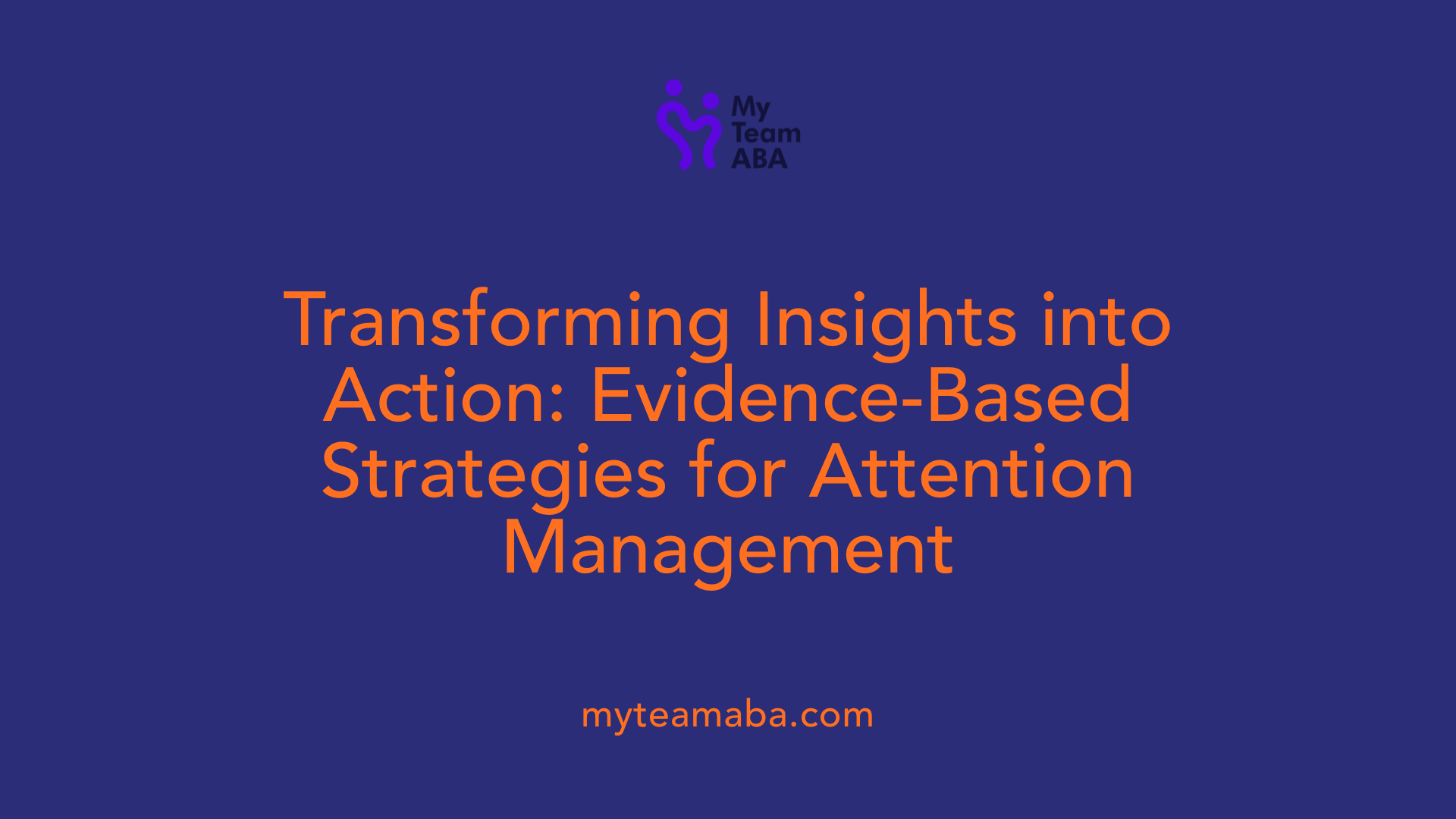 My Team ABA

Transforming Insights into Action: Evidence-Based Strategies for Attention Management

myteamaba.com